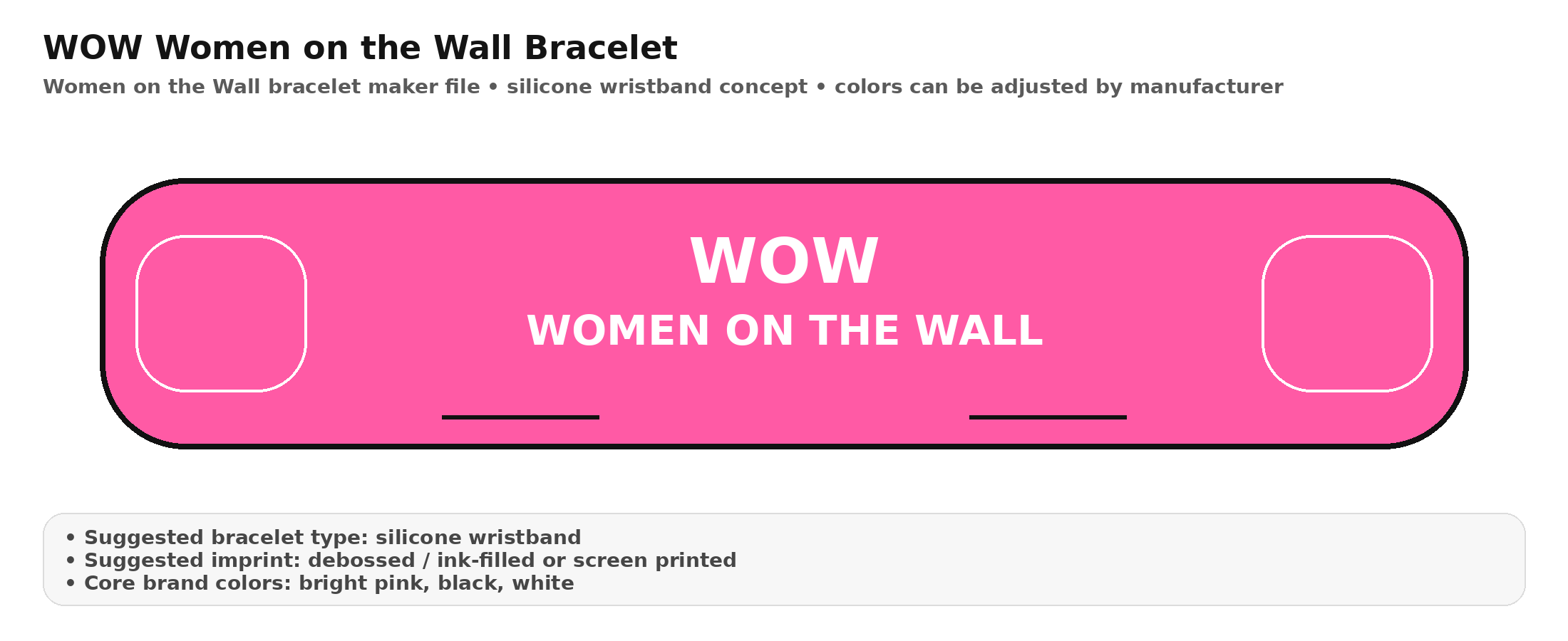 WOW Women on the Wall Bracelet

Women on the Wall bracelet maker file • silicone wristband concept • colors can be adjusted by manufacturer

WOW
WOMEN ON THE WALL

• Suggested bracelet type: silicone wristband
• Suggested imprint: debossed / ink-filled or screen printed
• Core brand colors: bright pink, black, white